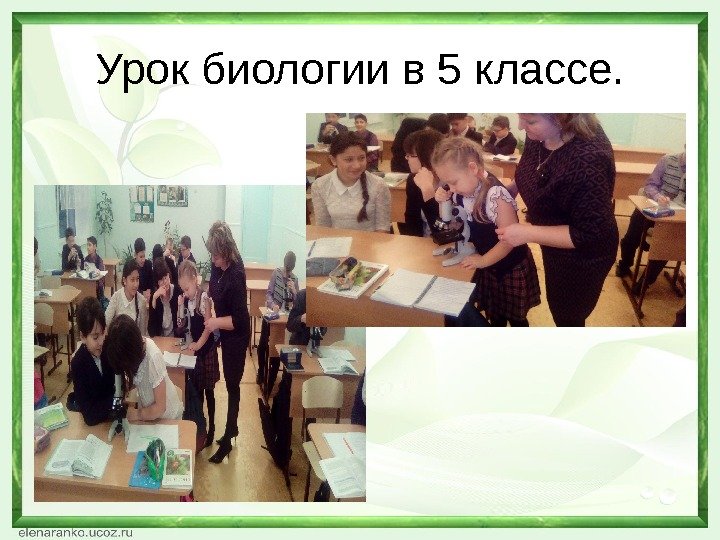 Урок биологии в 5 классе.

elenaranko.ucoz.ru